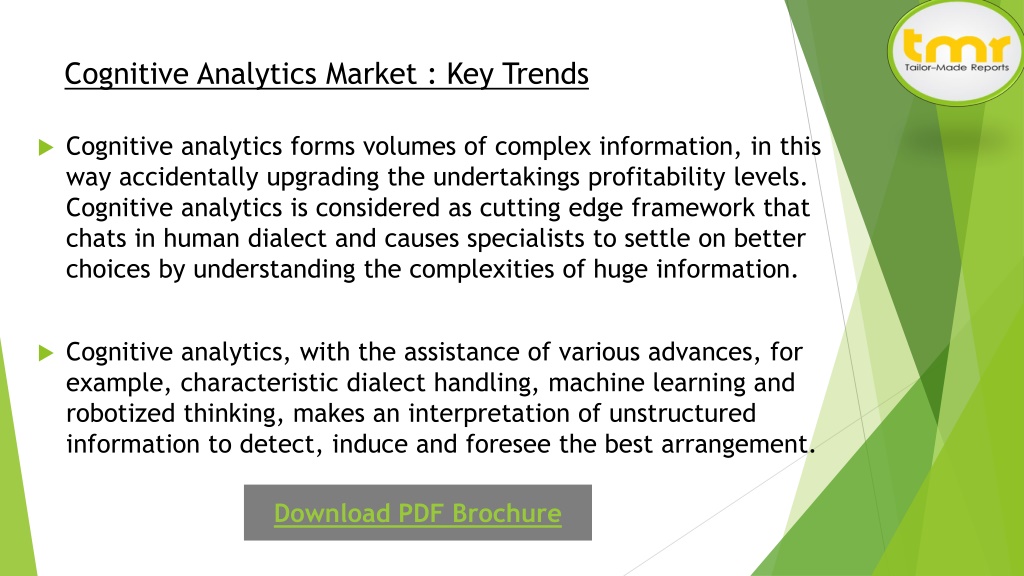 tmr
Tailor-Made Reports

Cognitive Analytics Market : Key Trends

Cognitive analytics forms volumes of complex information, in this way accidentally upgrading the undertakings profitability levels. Cognitive analytics is considered as cutting edge framework that chats in human dialect and causes specialists to settle on better choices by understanding the complexities of huge information.

Cognitive analytics, with the assistance of various advances, for example, characteristic dialect handling, machine learning and robotized thinking, makes an interpretation of unstructured information to detect, induce and foresee the best arrangement.

Download PDF Brochure